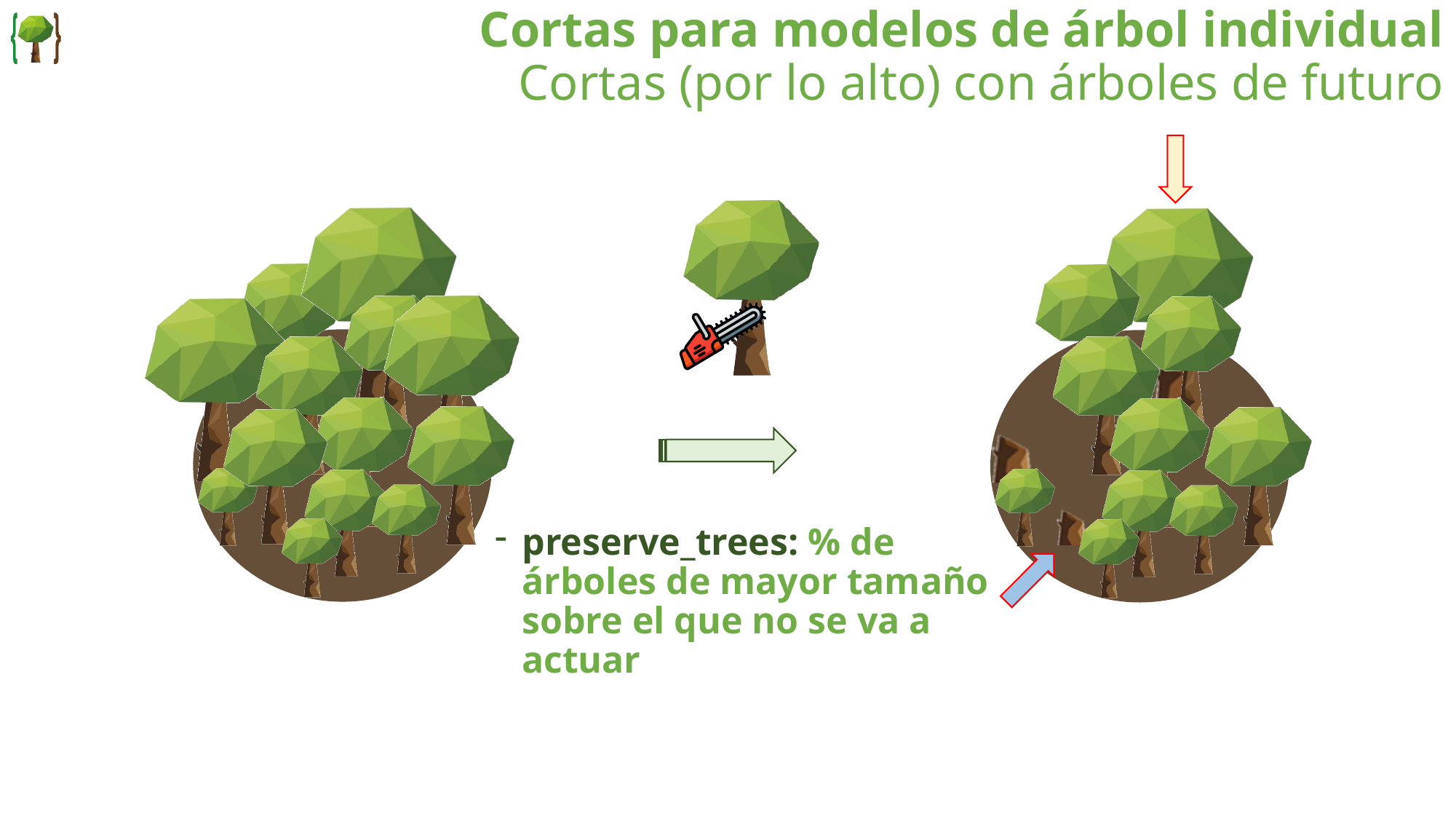 Cortas para modelos de árbol individual
Cortas (por lo alto) con árboles de futuro

- preserve_trees: % de árboles de mayor tamaño sobre el que no se va a actuar